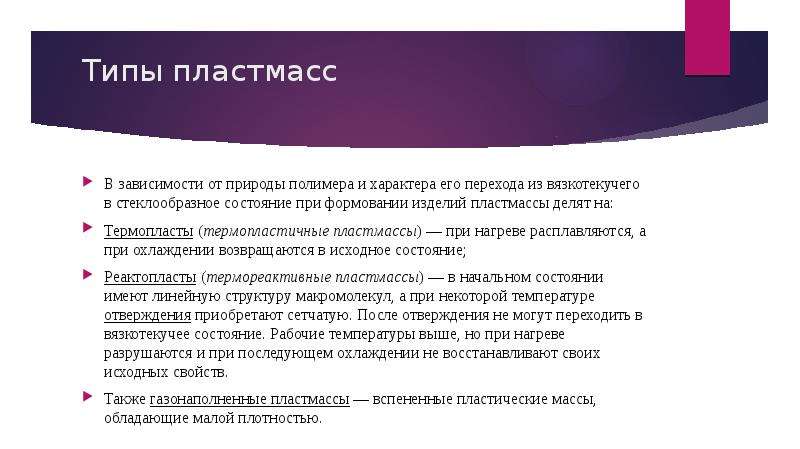 Типы пластмасс

▶ В зависимости от природы полимера и характера его перехода из вязкотекучего в стеклообразное состояние при формовании изделий пластмассы делят на:

▶ Термопласты (термопластичные пластмассы) — при нагреве расплавляются, а при охлаждении возвращаются в исходное состояние;

▶ Реактопласты (термореактивные пластмассы) — в начальном состоянии имеют линейную структуру макромолекул, а при некоторой температуре отверждения приобретают сетчатую. После отверждения не могут переходить в вязкотекучее состояние. Рабочие температуры выше, но при нагреве разрушаются и при последующем охлаждении не восстанавливают своих исходных свойств.

▶ Также газонаполненные пластмассы — вспененные пластические массы, обладающие малой плотностью.